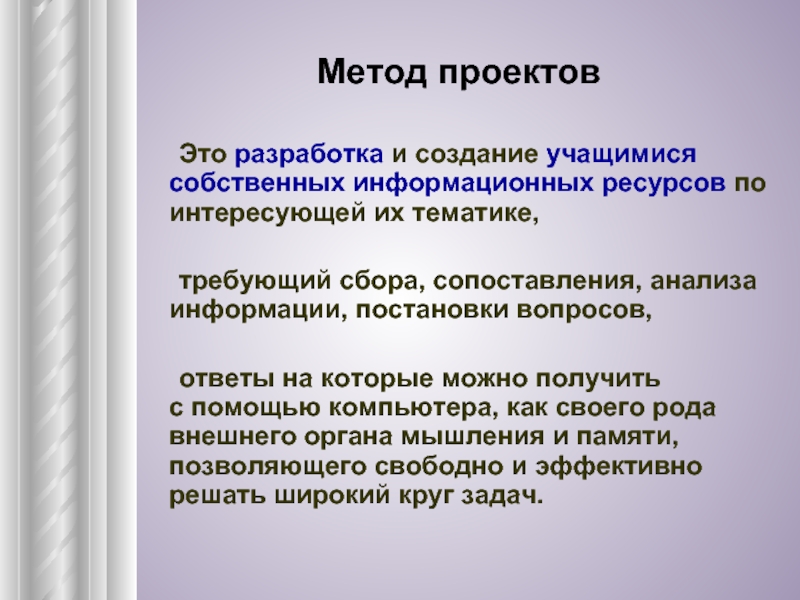 Метод проектов

Это разработка и создание учащимися собственных информационных ресурсов по интересующей их тематике,

требующий сбора, сопоставления, анализа информации, постановки вопросов,

ответы на которые можно получить с помощью компьютера, как своего рода внешнего органа мышления и памяти, позволяющего свободно и эффективно решать широкий круг задач.